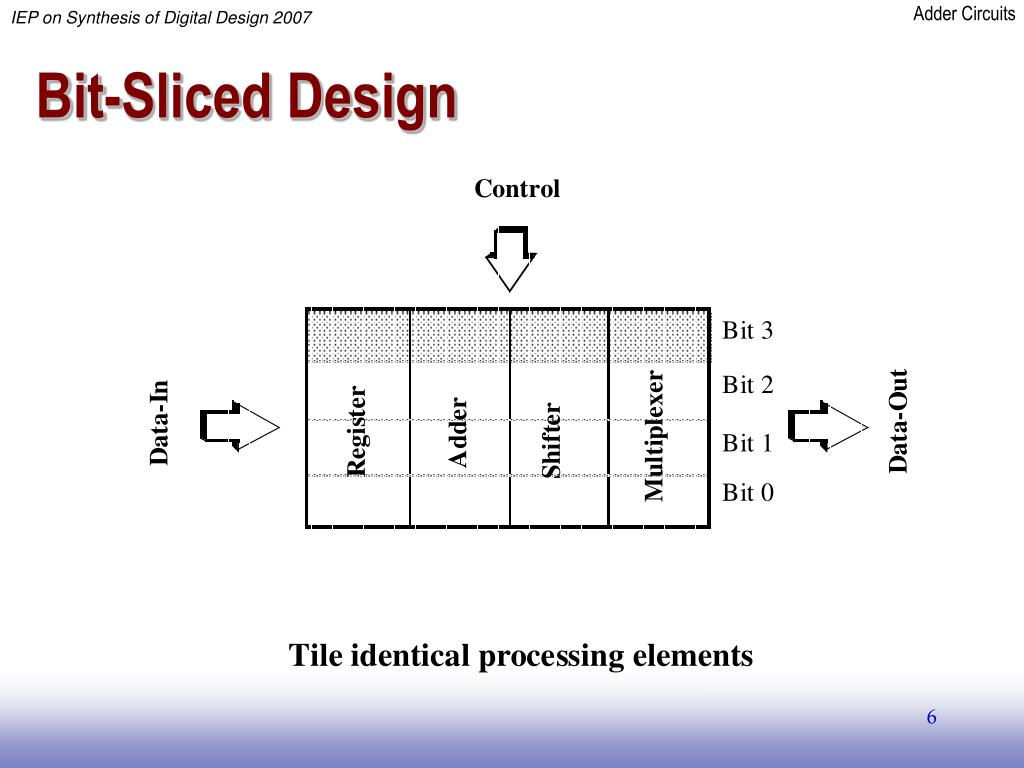 IEP on Synthesis of Digital Design 2007

Adder Circuits

Bit-Sliced Design

Control

Data-In

Register

Adder

Shifter

Multiplexer

Bit 3

Bit 2

Bit 1

Bit 0

Data-Out

Tile identical processing elements

6